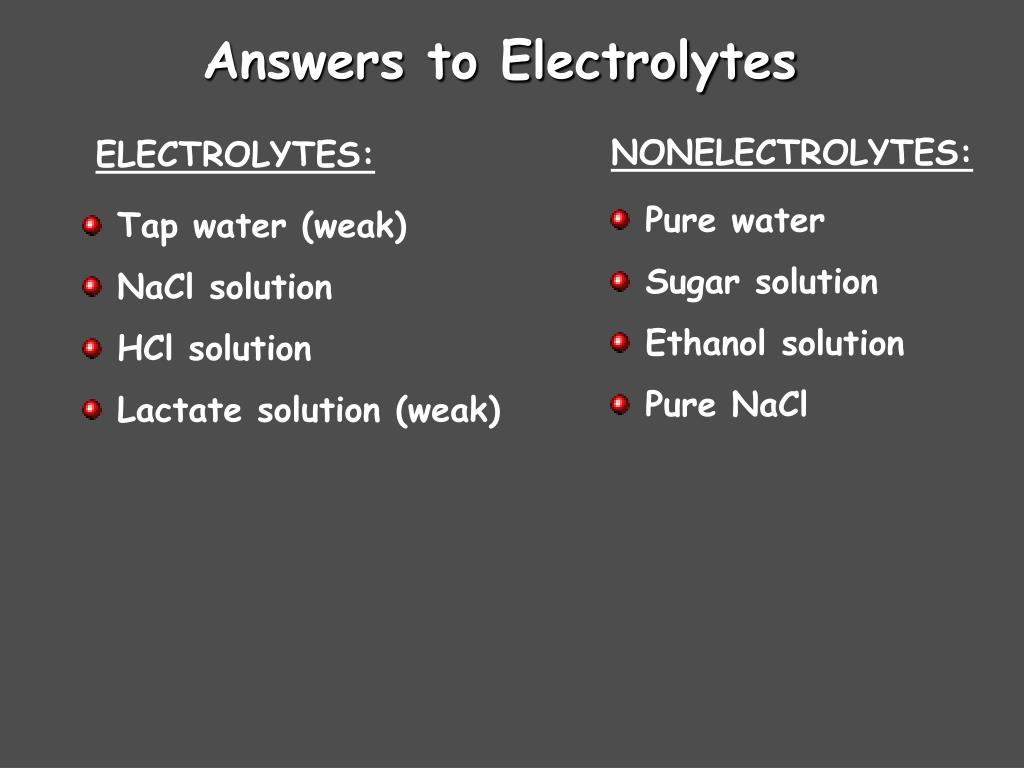 Answers to Electrolytes

ELECTROLYTES:

Tap water (weak)

NaCl solution

HCl solution

Lactate solution (weak)

NONELECTROLYTES:

Pure water

Sugar solution

Ethanol solution

Pure NaCl